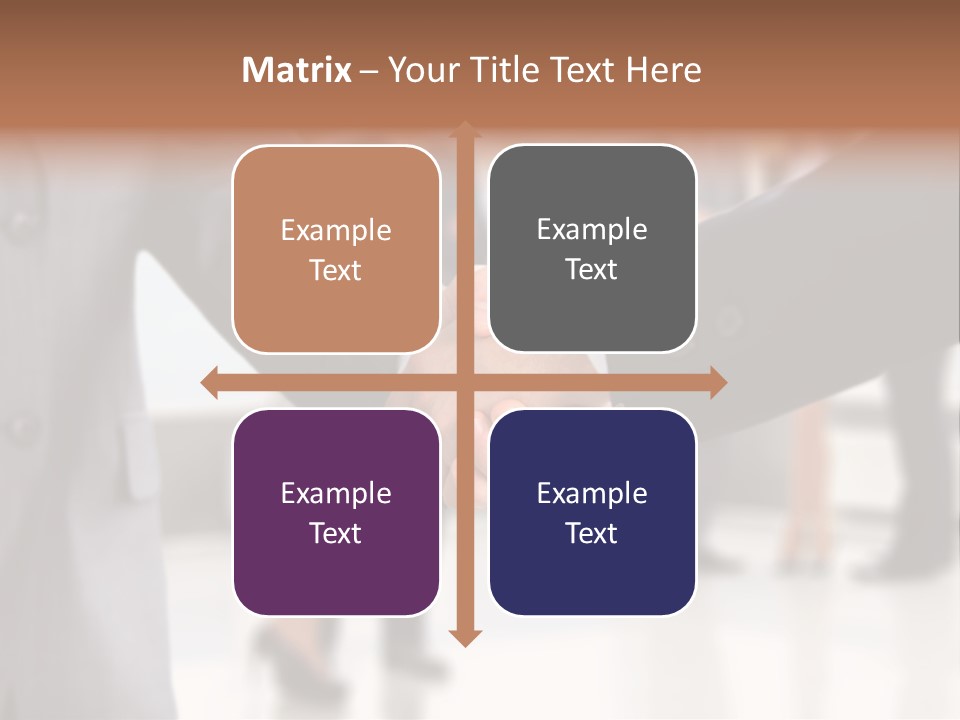 Matrix – Your Title Text Here

Example Text

Example Text

Example Text

Example Text